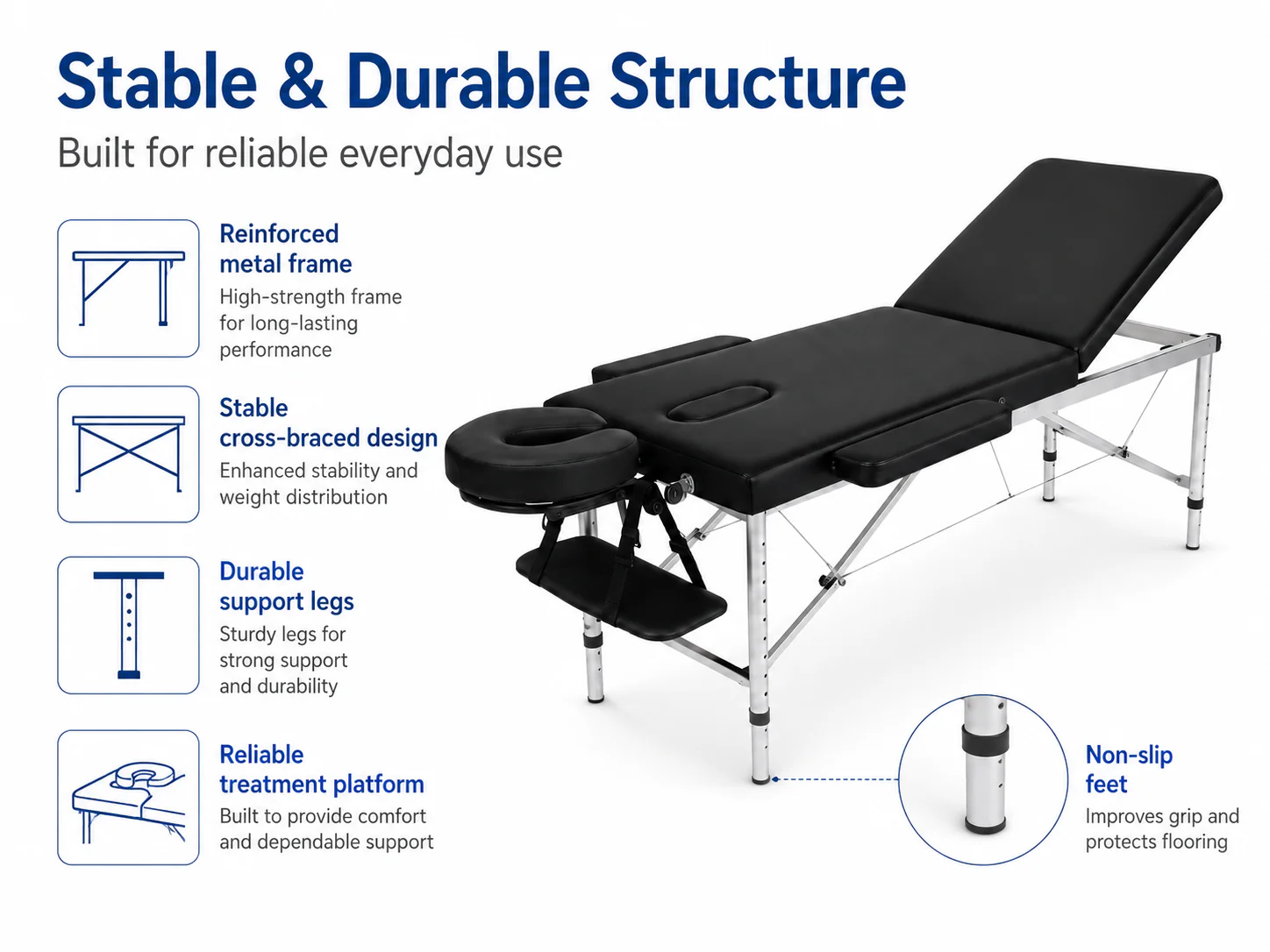 Stable & Durable Structure

Built for reliable everyday use

Reinforced metal frame

High-strength frame for long-lasting performance

Stable cross-braced design

Enhanced stability and weight distribution

Durable support legs

Sturdy legs for strong support and durability

Reliable treatment platform

Built to provide comfort and dependable support

Non-slip feet

Improves grip and protects flooring